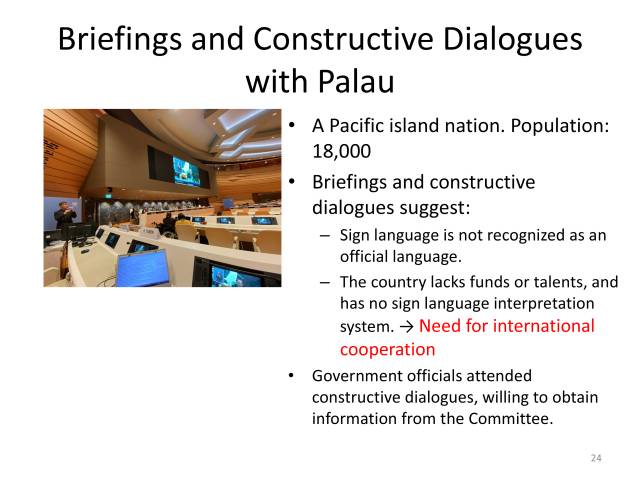 Briefings and Constructive Dialogues with Palau

• A Pacific island nation. Population: 18,000

• Briefings and constructive dialogues suggest:

– Sign language is not recognized as an official language.

– The country lacks funds or talents, and has no sign language interpretation system. → Need for international cooperation

• Government officials attended constructive dialogues, willing to obtain information from the Committee.

24